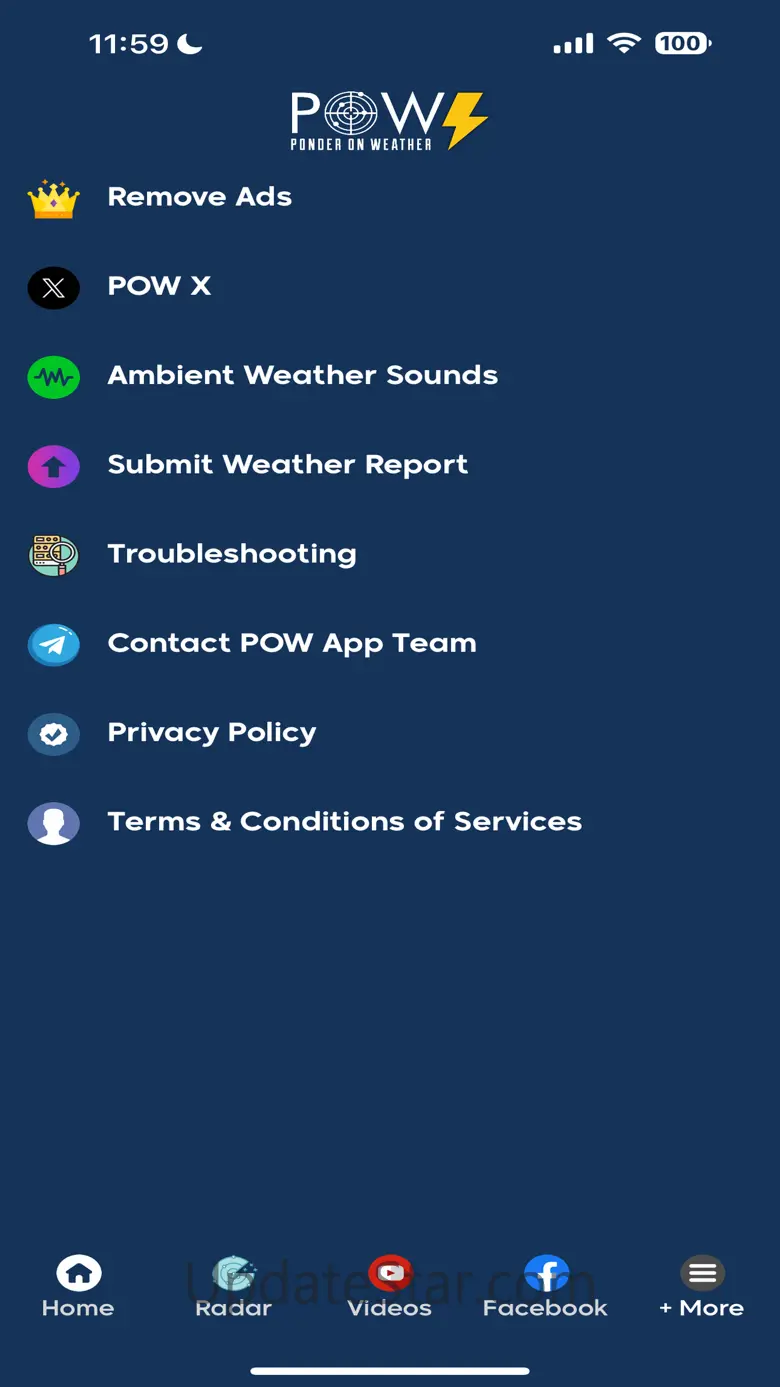 11:59

100

POW
PONDER ON WEATHER

Remove Ads

POW X

Ambient Weather Sounds

Submit Weather Report

Troubleshooting

Contact POW App Team

Privacy Policy

Terms & Conditions of Services

UpdateStar.com

Home Radar Videos Facebook + More